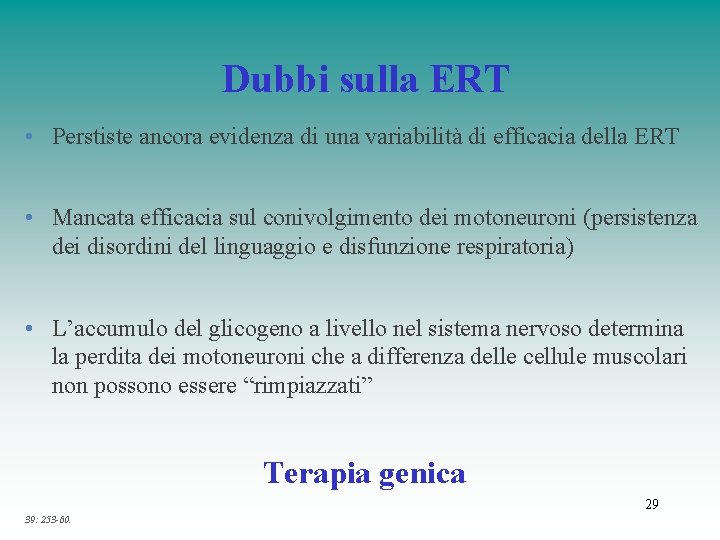 Dubbi sulla ERT

• Perstiste ancora evidenza di una variabilità di efficacia della ERT

• Mancata efficacia sul conivolgimento dei motoneuroni (persistenza dei disordini del linguaggio e disfunzione respiratoria)

• L’accumulo del glicogeno a livello nel sistema nervoso determina la perdita dei motoneuroni che a differenza delle cellule muscolari non possono essere “rimpiazzati”

Terapia genica

29

39: 253-60.